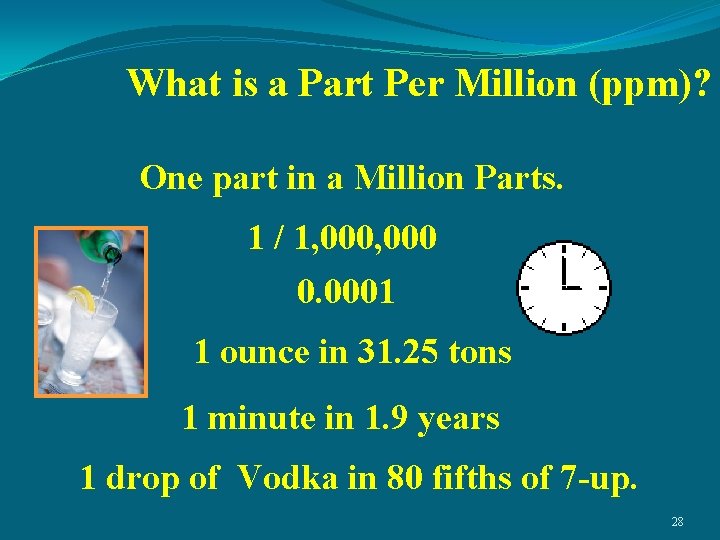 What is a Part Per Million (ppm)?

One part in a Million Parts.

1 / 1,000,000

0.0001

1 ounce in 31.25 tons

1 minute in 1.9 years

1 drop of Vodka in 80 fifths of 7-up.

28